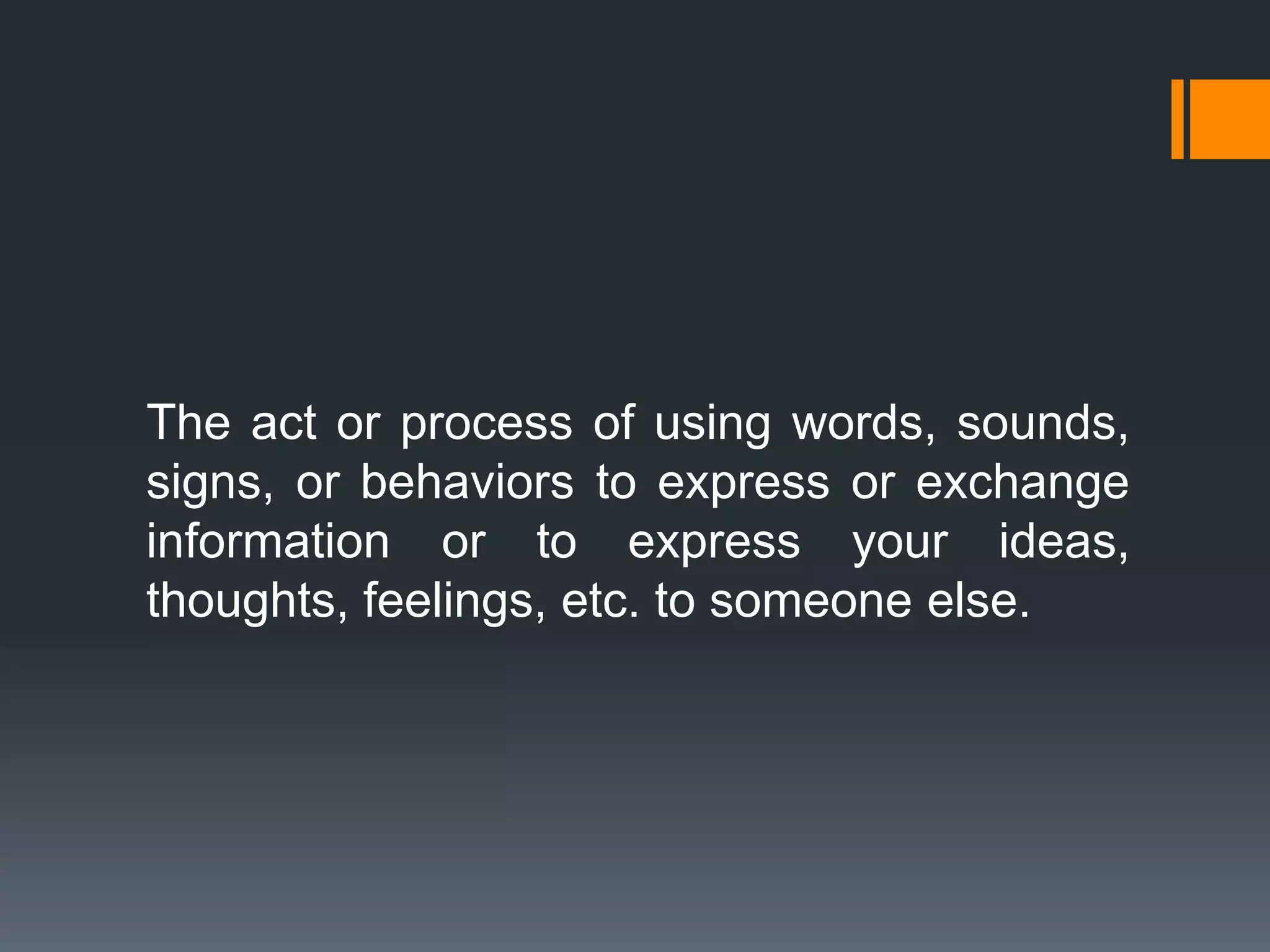 The act or process of using words, sounds, signs, or behaviors to express or exchange information or to express your ideas, thoughts, feelings, etc. to someone else.